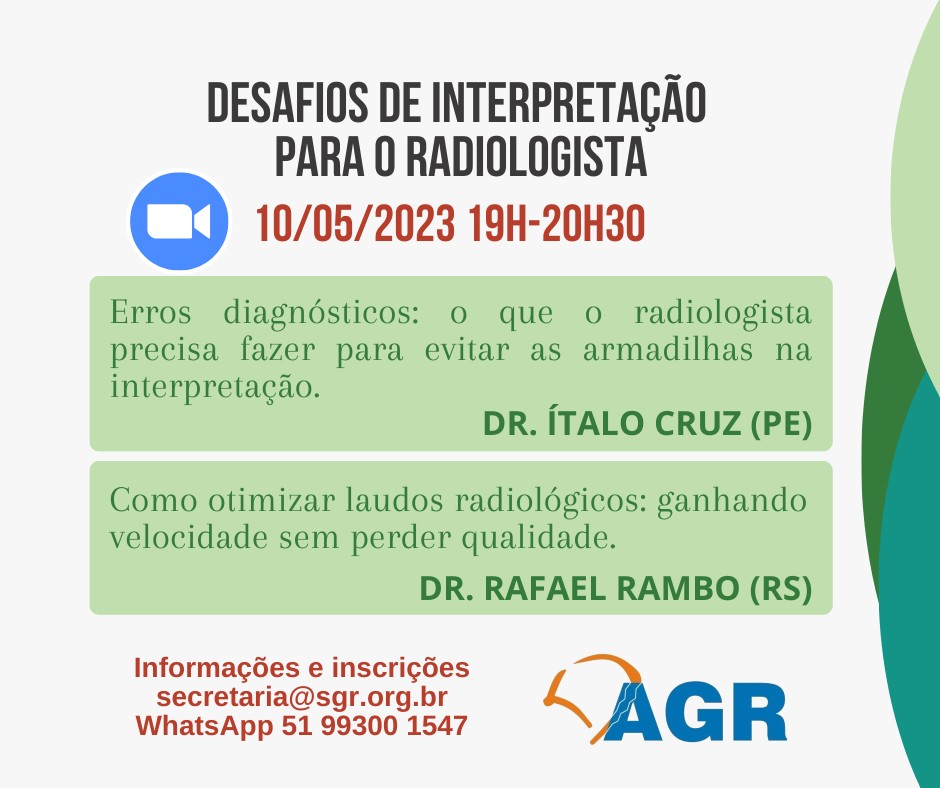 DESAFIOS DE INTERPRETAÇÃO PARA O RADIOLOGISTA

10/05/2023 19H-20H30

Erros diagnósticos: o que o radiologista precisa fazer para evitar as armadilhas na interpretação.

DR. ÍTALO CRUZ (PE)

Como otimizar laudos radiológicos: ganhando velocidade sem perder qualidade.

DR. RAFAEL RAMBO (RS)

Informações e inscrições
secretaria@sgr.org.br
WhatsApp 51 99300 1547

AGR